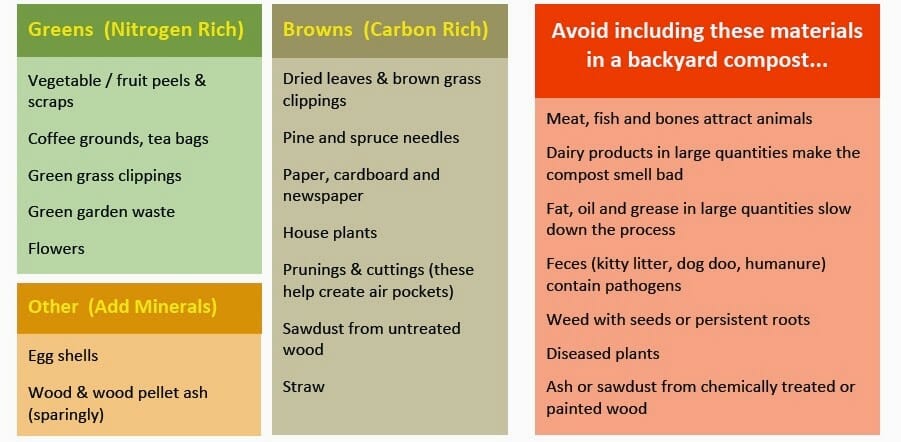 Greens (Nitrogen Rich)

Vegetable / fruit peels & scraps

Coffee grounds, tea bags

Green grass clippings

Green garden waste

Flowers

Other (Add Minerals)

Egg shells

Wood & wood pellet ash (sparingly)

Browns (Carbon Rich)

Dried leaves & brown grass clippings

Pine and spruce needles

Paper, cardboard and newspaper

House plants

Prunings & cuttings (these help create air pockets)

Sawdust from untreated wood

Straw

Avoid including these materials in a backyard compost...

Meat, fish and bones attract animals

Dairy products in large quantities make the compost smell bad

Fat, oil and grease in large quantities slow down the process

Feces (kitty litter, dog doo, humanure) contain pathogens

Weed with seeds or persistent roots

Diseased plants

Ash or sawdust from chemically treated or painted wood